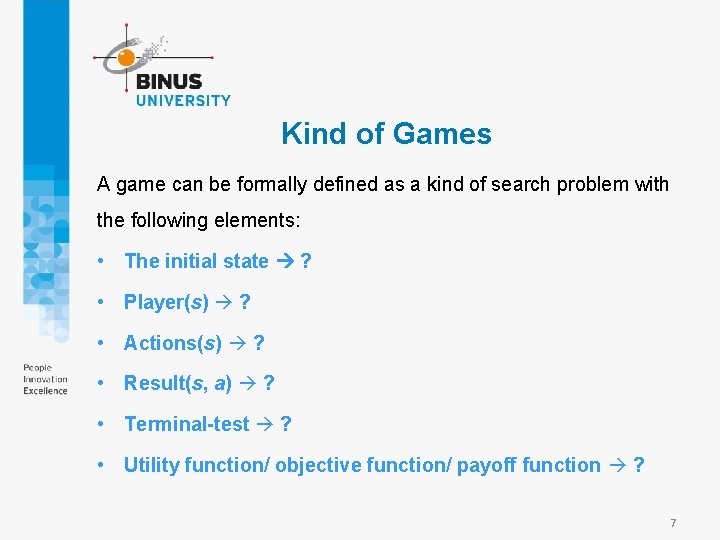 BINUS UNIVERSITY

People Innovation Excellence

Kind of Games

A game can be formally defined as a kind of search problem with the following elements:

• The initial state → ?
• Player(s) → ?
• Actions(s) → ?
• Result(s, a) → ?
• Terminal-test → ?
• Utility function/ objective function/ payoff function → ?

7